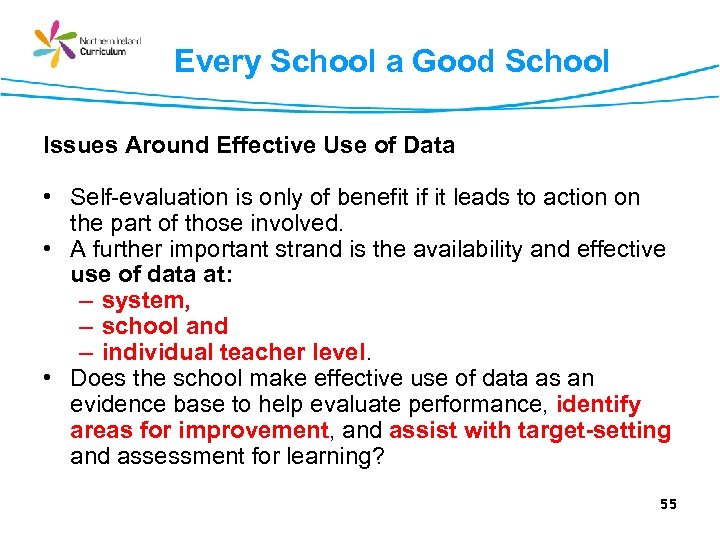 Northern Ireland Curriculum

Every School a Good School

Issues Around Effective Use of Data

• Self-evaluation is only of benefit if it leads to action on the part of those involved.
• A further important strand is the availability and effective use of data at:
– system,
– school and
– individual teacher level.
• Does the school make effective use of data as an evidence base to help evaluate performance, identify areas for improvement, and assist with target-setting and assessment for learning?

55